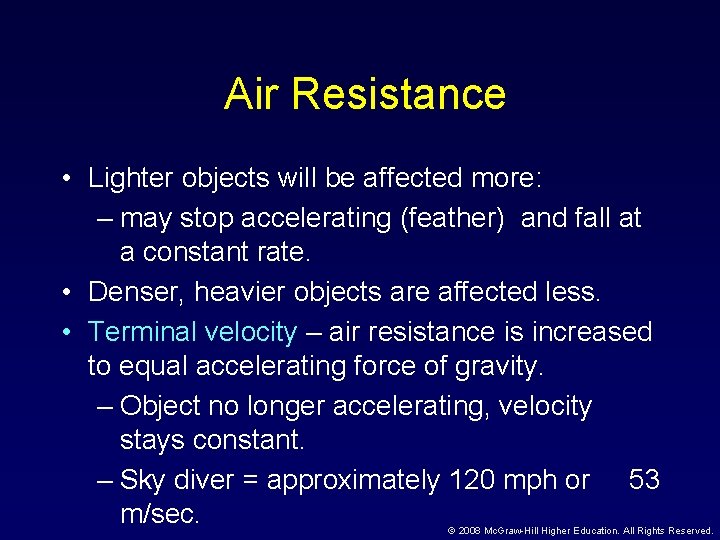 Air Resistance

• Lighter objects will be affected more:
– may stop accelerating (feather) and fall at a constant rate.
• Denser, heavier objects are affected less.
• Terminal velocity – air resistance is increased to equal accelerating force of gravity.
– Object no longer accelerating, velocity stays constant.
– Sky diver = approximately 120 mph or 53 m/sec.

© 2008 McGraw-Hill Higher Education. All Rights Reserved.